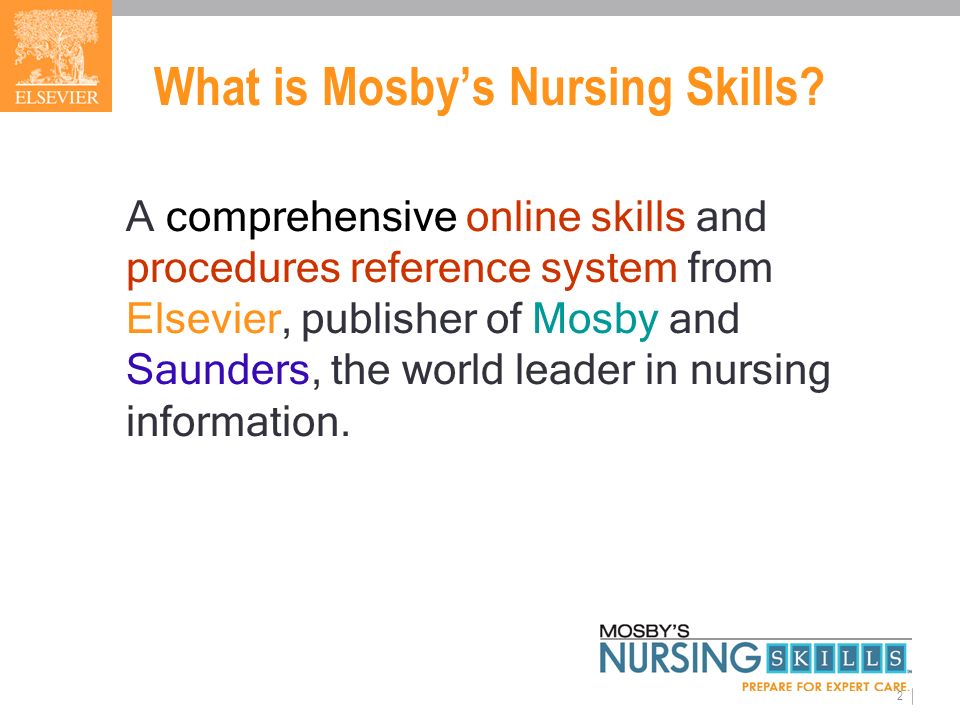 ELSEVIER

What is Mosby's Nursing Skills?

A comprehensive online skills and procedures reference system from Elsevier, publisher of Mosby and Saunders, the world leader in nursing information.

MOSBY'S
NURSING SKILLS
PREPARE FOR EXPERT CARE.

2